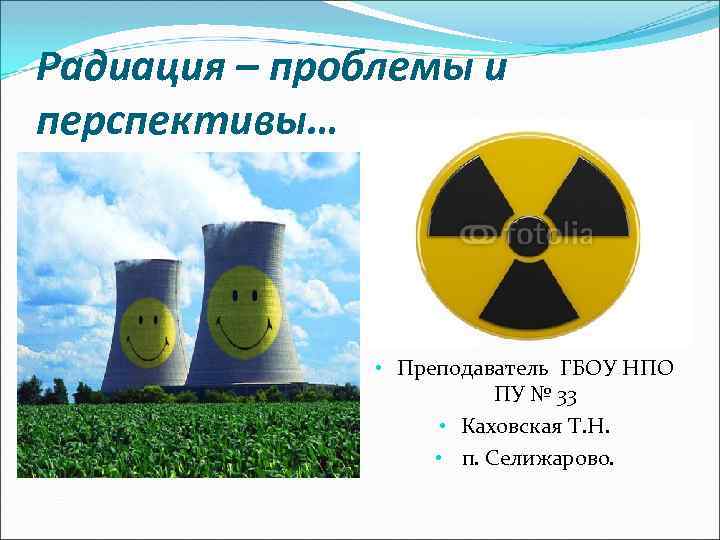 Радиация – проблемы и перспективы…

fotolia

• Преподаватель ГБОУ НПО ПУ № 33
• Каховская Т.Н.
• п. Селижарово.